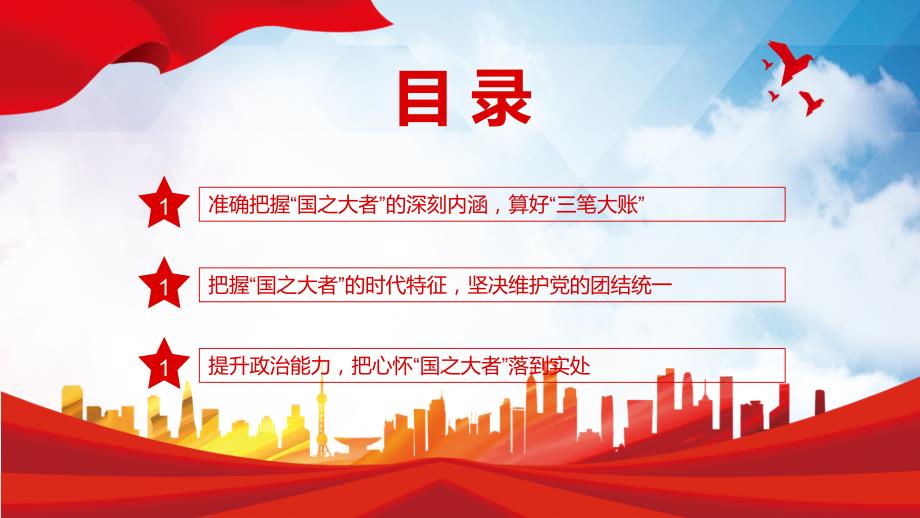 目录

1 准确把握“国之大者”的深刻内涵，算好“三笔大账”

1 把握“国之大者”的时代特征，坚决维护党的团结统一

1 提升政治能力，把心怀“国之大者”落到实处